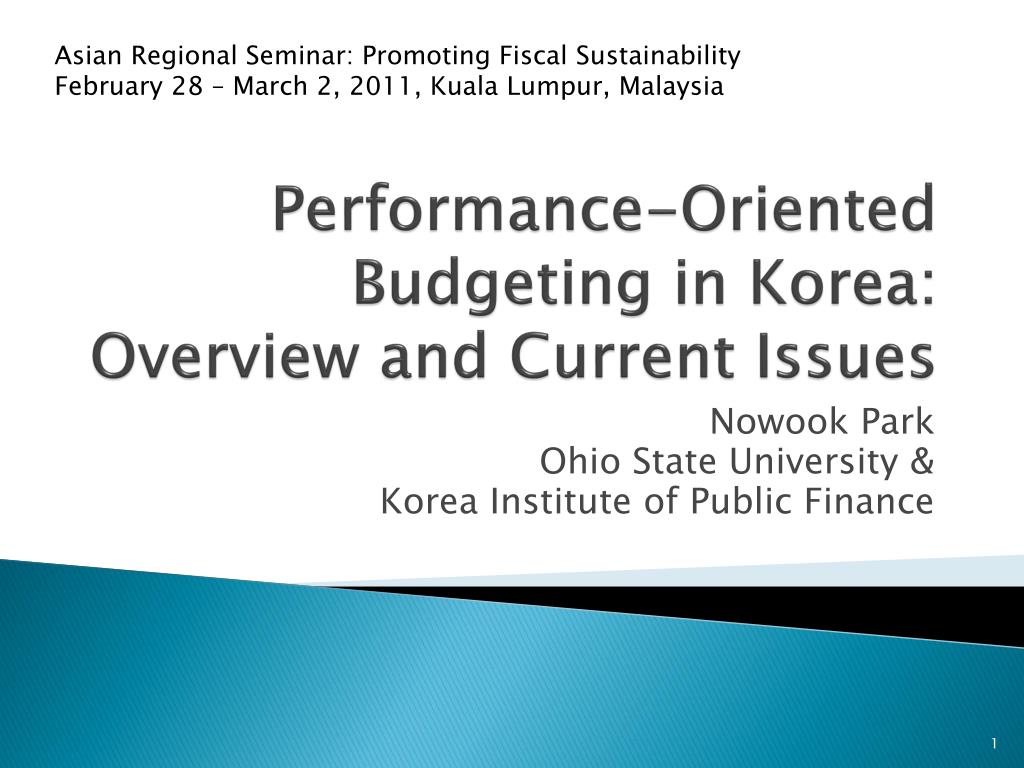 Asian Regional Seminar: Promoting Fiscal Sustainability
February 28 – March 2, 2011, Kuala Lumpur, Malaysia

Performance-Oriented Budgeting in Korea: Overview and Current Issues

Nowook Park
Ohio State University &
Korea Institute of Public Finance

1